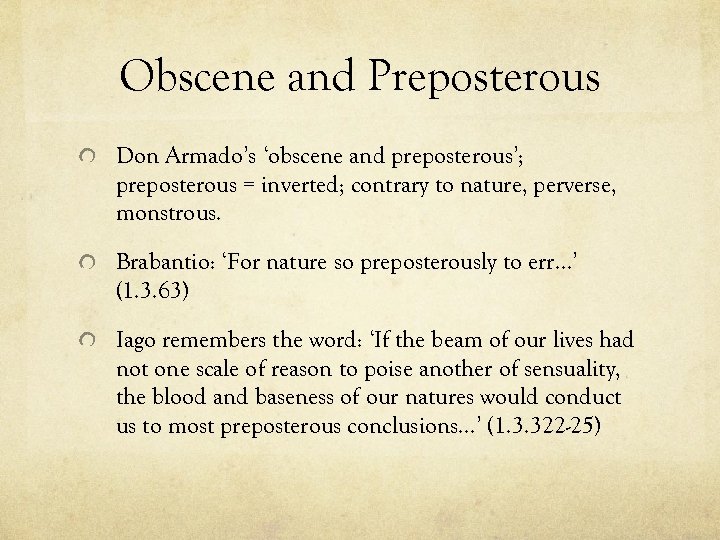 Obscene and Preposterous

Don Armado's 'obscene and preposterous'; preposterous = inverted; contrary to nature, perverse, monstrous.

Brabantio: 'For nature so preposterously to err…' (1.3.63)

Iago remembers the word: 'If the beam of our lives had not one scale of reason to poise another of sensuality, the blood and baseness of our natures would conduct us to most preposterous conclusions…' (1.3.322-25)